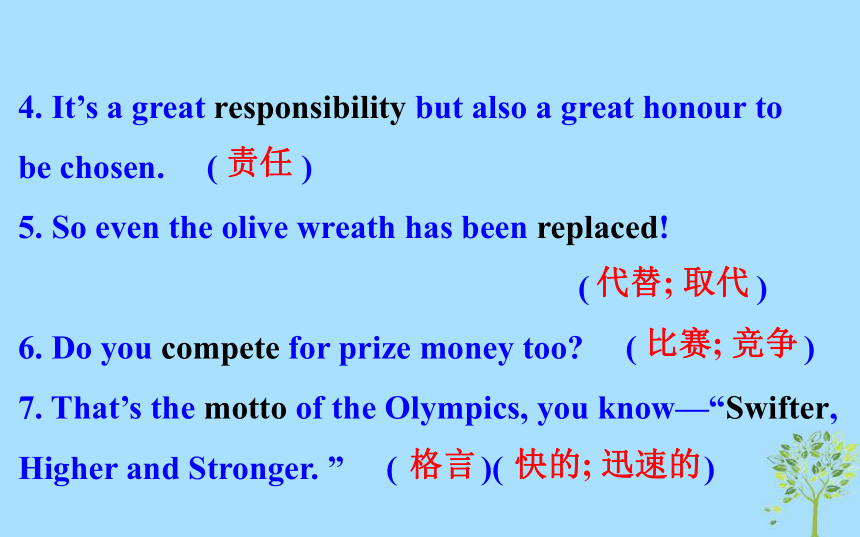 4. It’s a great responsibility but also a great honour to be chosen. ( 责任 )

5. So even the olive wreath has been replaced!

( 代替; 取代 )

6. Do you compete for prize money too? ( 比赛; 竞争 )

7. That’s the motto of the Olympics, you know—“Swifter, Higher and Stronger. ” ( 格言 )( 快的; 迅速的)